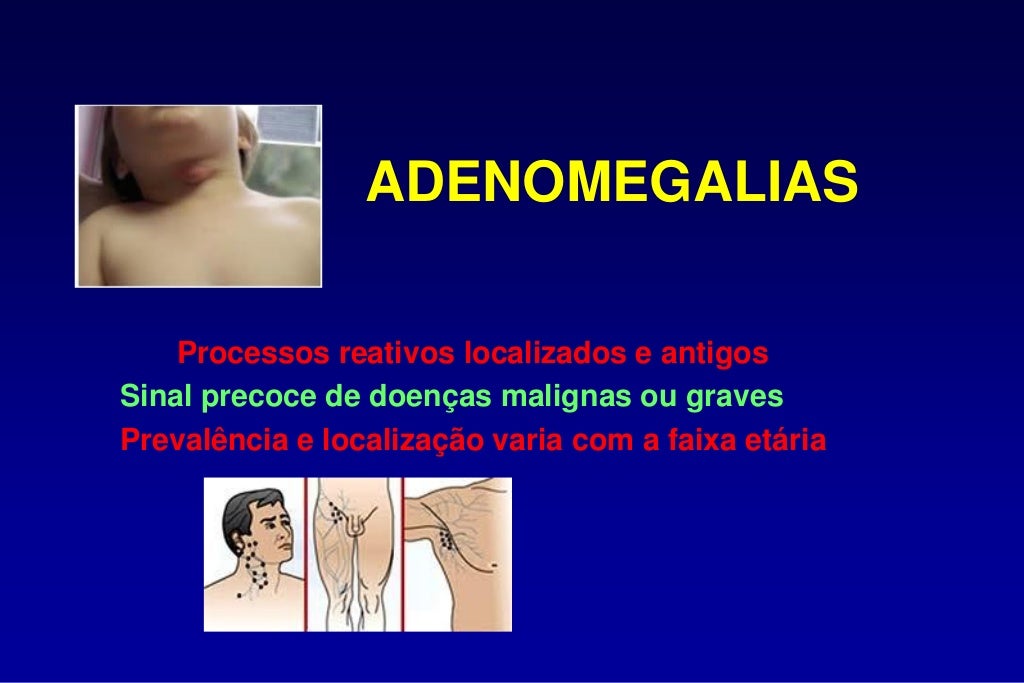 ADENOMEGALIAS

Processos reativos localizados e antigos
Sinal precoce de doenças malignas ou graves
Prevalência e localização varia com a faixa etária